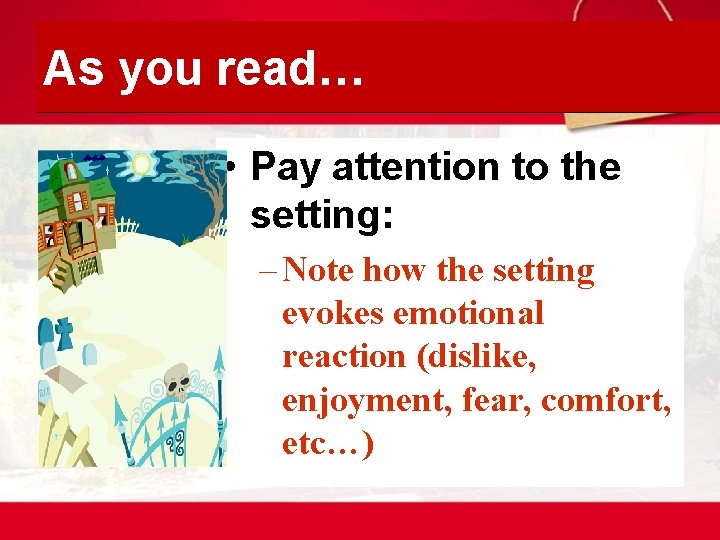 As you read…

• Pay attention to the setting:

– Note how the setting evokes emotional reaction (dislike, enjoyment, fear, comfort, etc…)